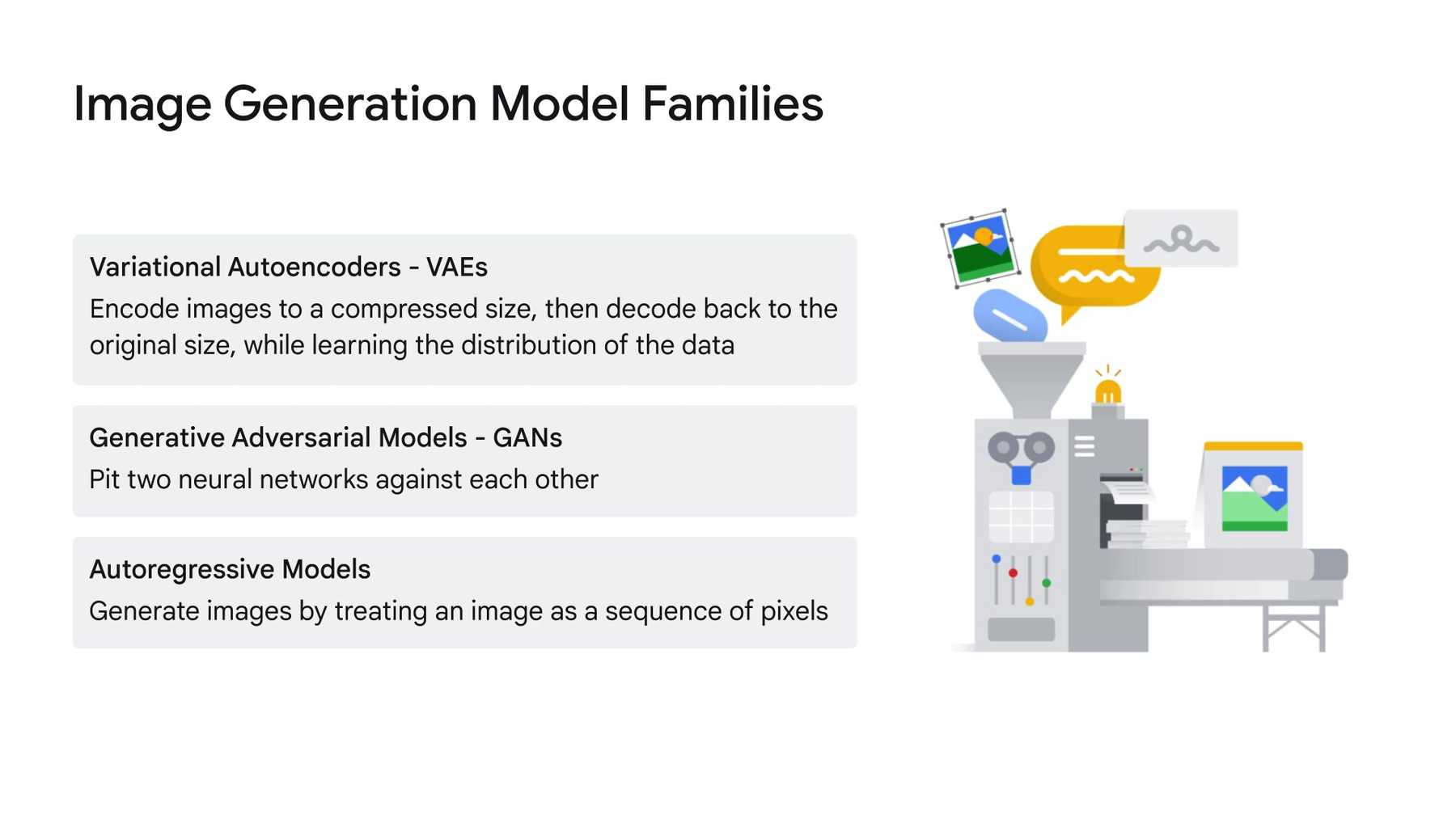 Image Generation Model Families

Variational Autoencoders - VAEs
Encode images to a compressed size, then decode back to the original size, while learning the distribution of the data

Generative Adversarial Models - GANs
Pit two neural networks against each other

Autoregressive Models
Generate images by treating an image as a sequence of pixels